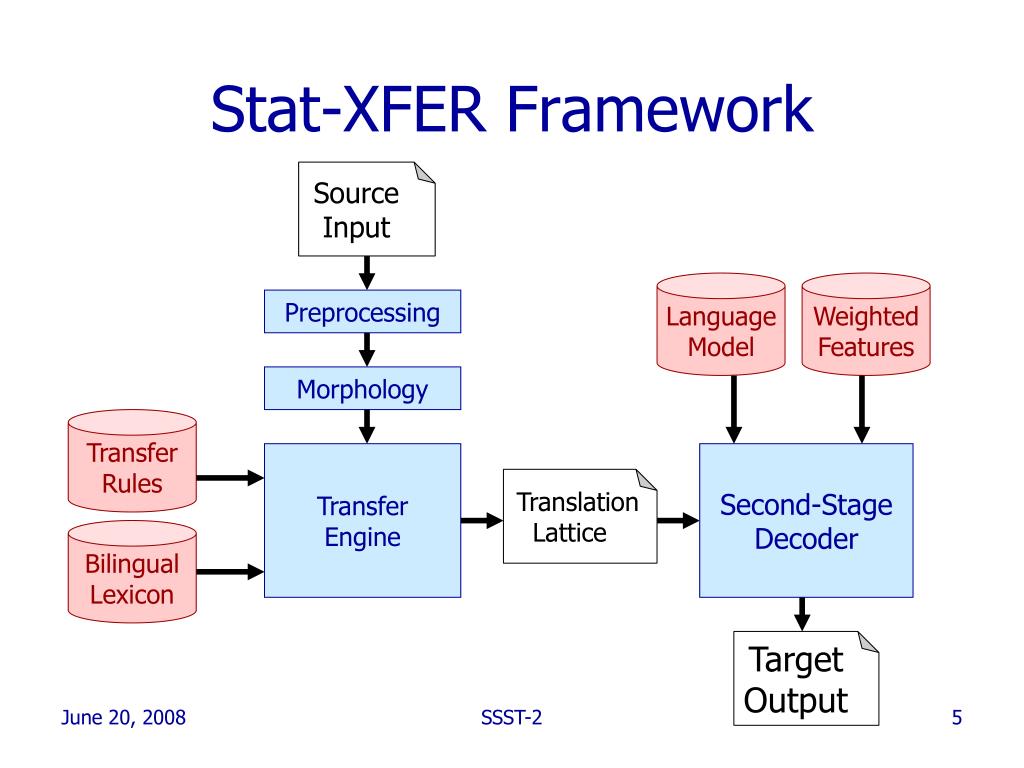 Stat-XFER Framework

Source Input

Preprocessing

Morphology

Transfer Rules

Bilingual Lexicon

Transfer Engine

Translation Lattice

Language Model

Weighted Features

Second-Stage Decoder

Target Output

June 20, 2008

SSST-2

5